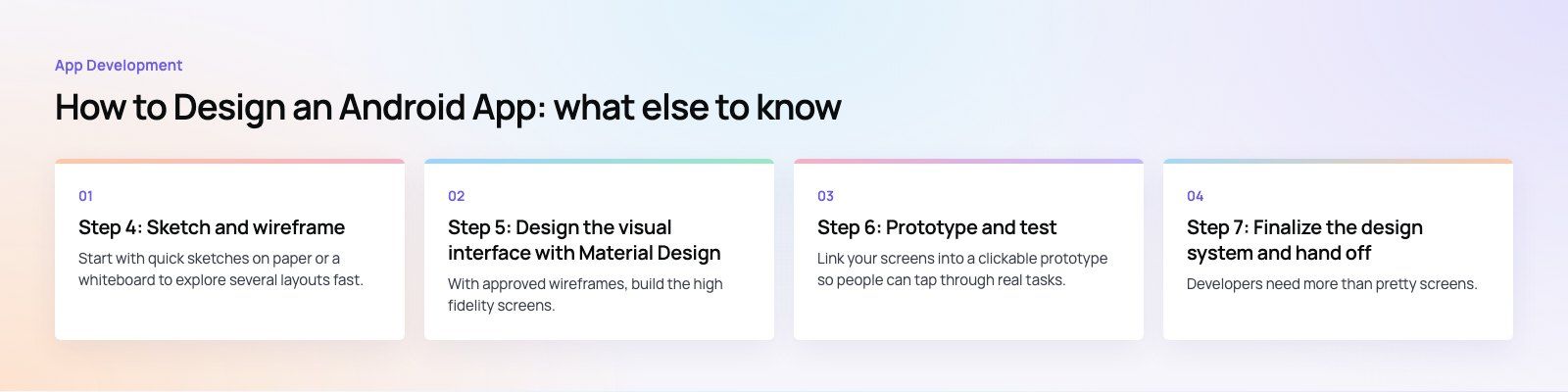 App Development

How to Design an Android App: what else to know

01

Step 4: Sketch and wireframe

Start with quick sketches on paper or a whiteboard to explore several layouts fast.

02

Step 5: Design the visual interface with Material Design

With approved wireframes, build the high fidelity screens.

03

Step 6: Prototype and test

Link your screens into a clickable prototype so people can tap through real tasks.

04

Step 7: Finalize the design system and hand off

Developers need more than pretty screens.